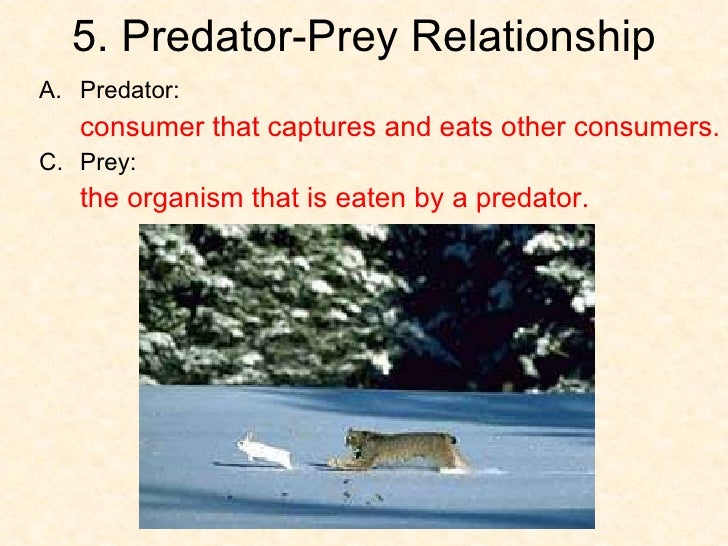 5. Predator-Prey Relationship

A. Predator:

consumer that captures and eats other consumers.

C. Prey:

the organism that is eaten by a predator.